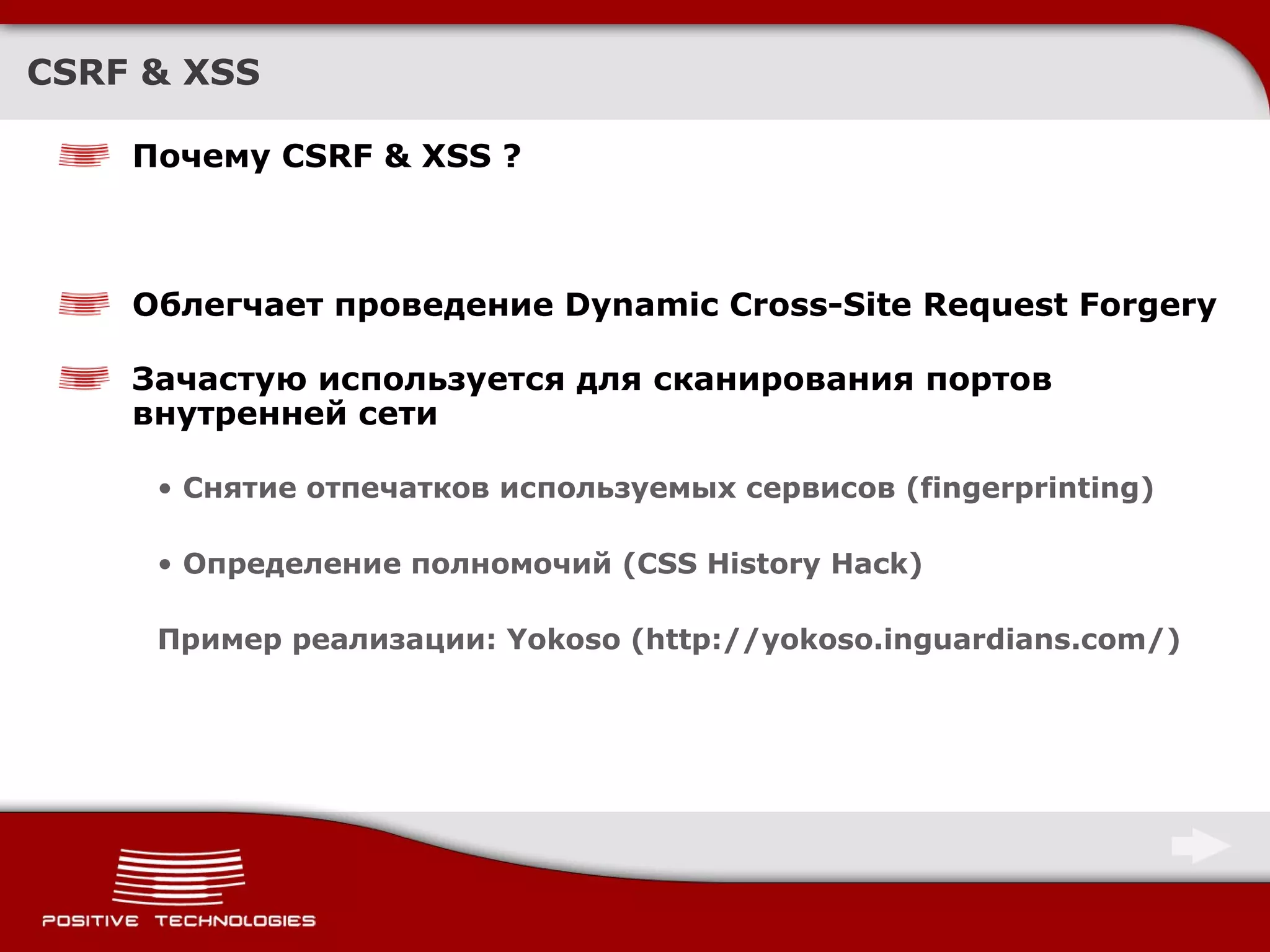 CSRF & XSS

Почему CSRF & XSS ?

Облегчает проведение Dynamic Cross-Site Request Forgery

Зачастую используется для сканирования портов внутренней сети

• Снятие отпечатков используемых сервисов (fingerprinting)

• Определение полномочий (CSS History Hack)

Пример реализации: Yokoso (http://yokoso.inguardians.com/)

POSITIVE TECHNOLOGIES